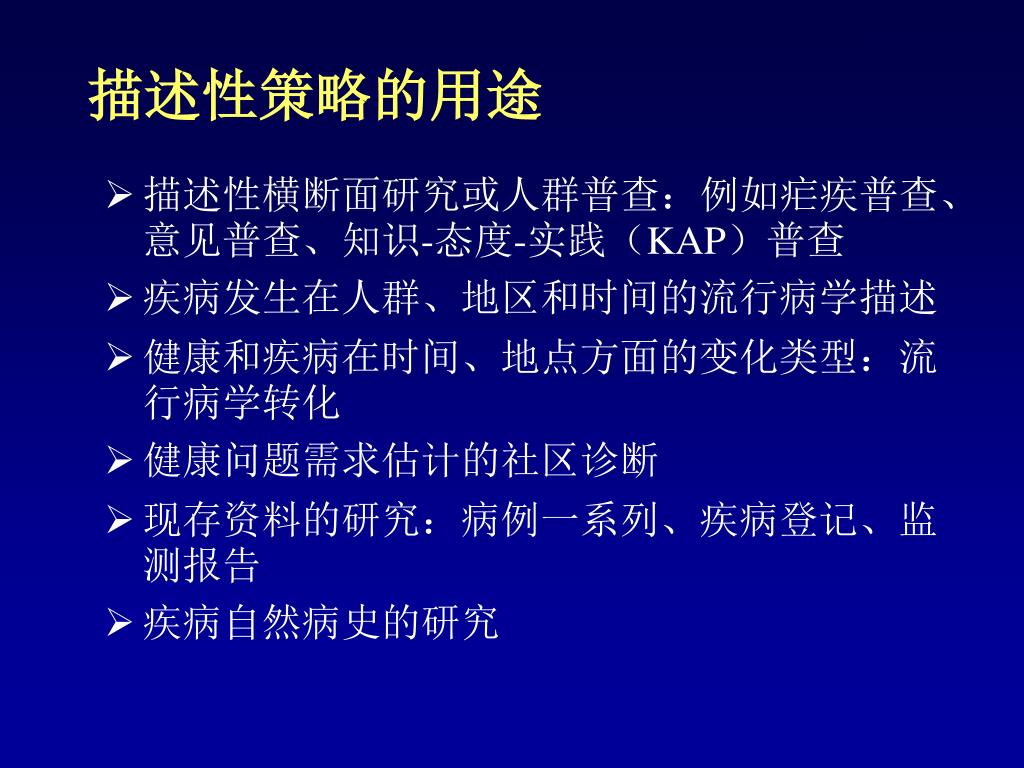 描述性策略的用途

➢ 描述性横断面研究或人群普查：例如疟疾普查、意见普查、知识-态度-实践（KAP）普查

➢ 疾病发生在人群、地区和时间的流行病学描述

➢ 健康和疾病在时间、地点方面的变化类型：流行病学转化

➢ 健康问题需求估计的社区诊断

➢ 现存资料的研究：病例一系列、疾病登记、监测报告

➢ 疾病自然病史的研究